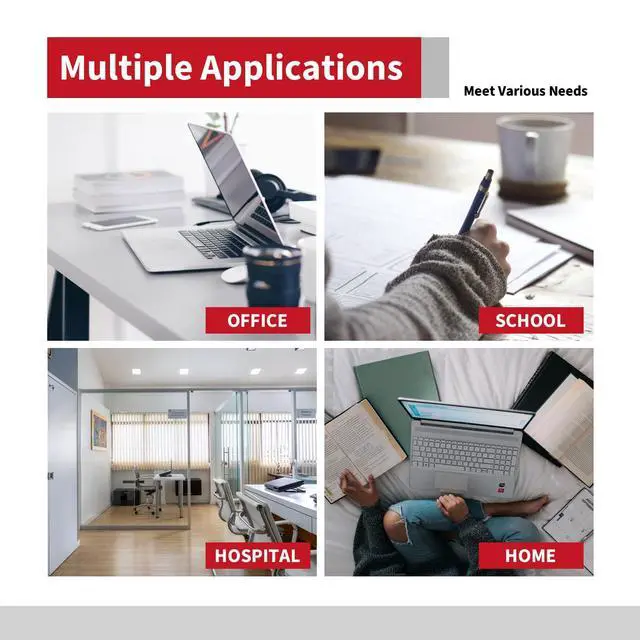 Multiple Applications

Meet Various Needs

OFFICE

SCHOOL

HOSPITAL

HOME